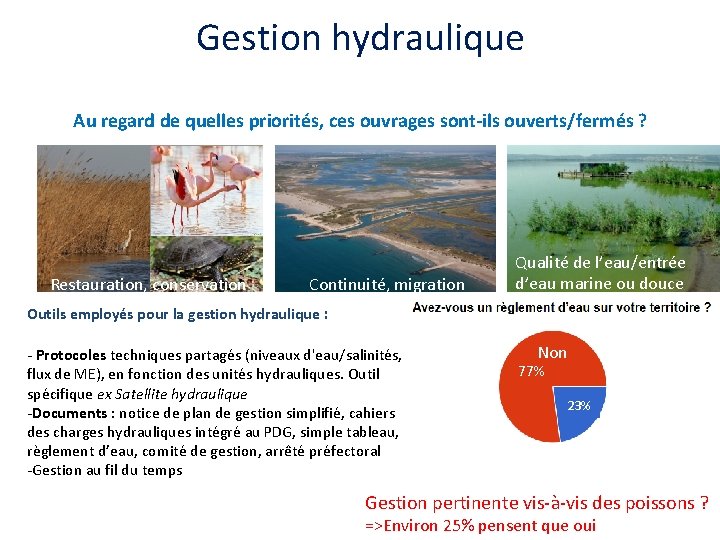 Gestion hydraulique

Au regard de quelles priorités, ces ouvrages sont-ils ouverts/fermés ?

Restauration, conservation

Continuité, migration

Qualité de l'eau/entrée d'eau marine ou douce

Outils employés pour la gestion hydraulique :

- Protocoles techniques partagés (niveaux d'eau/salinités, flux de ME), en fonction des unités hydrauliques. Outil spécifique ex Satellite hydraulique
-Documents : notice de plan de gestion simplifié, cahiers des charges hydrauliques intégré au PDG, simple tableau, règlement d'eau, comité de gestion, arrêté préfectoral
-Gestion au fil du temps

Avez-vous un règlement d'eau sur votre territoire ?

Non
77%
23%

Gestion pertinente vis-à-vis des poissons ?
=>Environ 25% pensent que oui